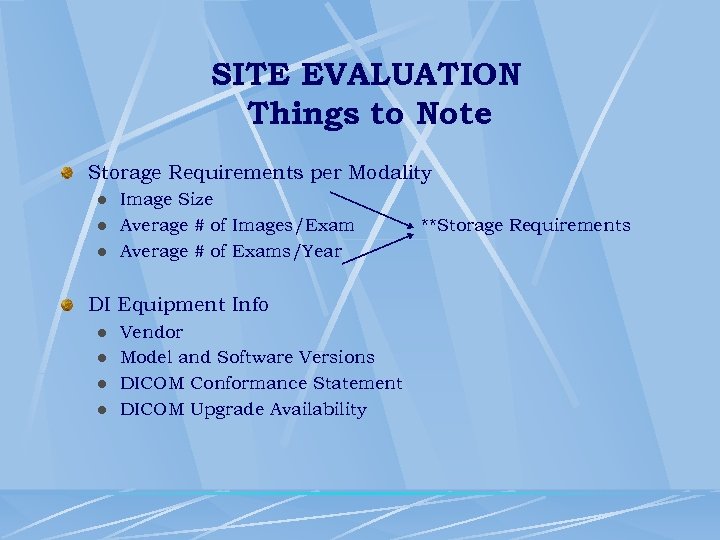 SITE EVALUATION
Things to Note

Storage Requirements per Modality
- Image Size
- Average # of Images/Exam
- Average # of Exams/Year

**Storage Requirements

DI Equipment Info
- Vendor
- Model and Software Versions
- DICOM Conformance Statement
- DICOM Upgrade Availability